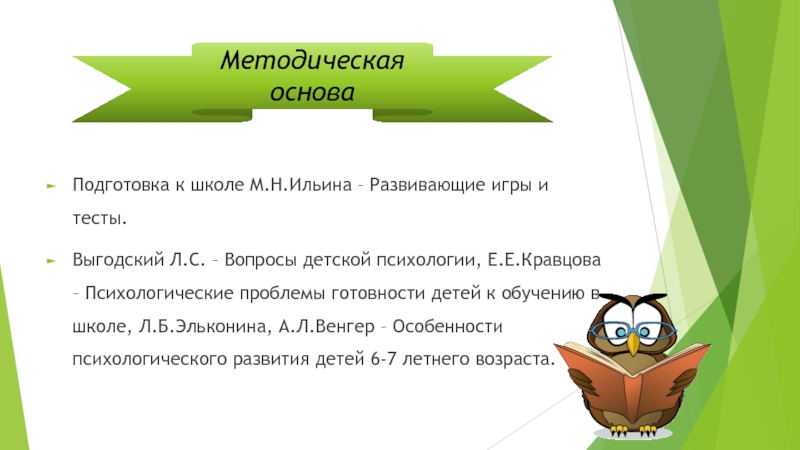 Методическая основа

Подготовка к школе М.Н.Ильина – Развивающие игры и тесты.

Выгодский Л.С. – Вопросы детской психологии, Е.Е.Кравцова – Психологические проблемы готовности детей к обучению в школе, Л.Б.Эльконина, А.Л.Венгер – Особенности психологического развития детей 6-7 летнего возраста.